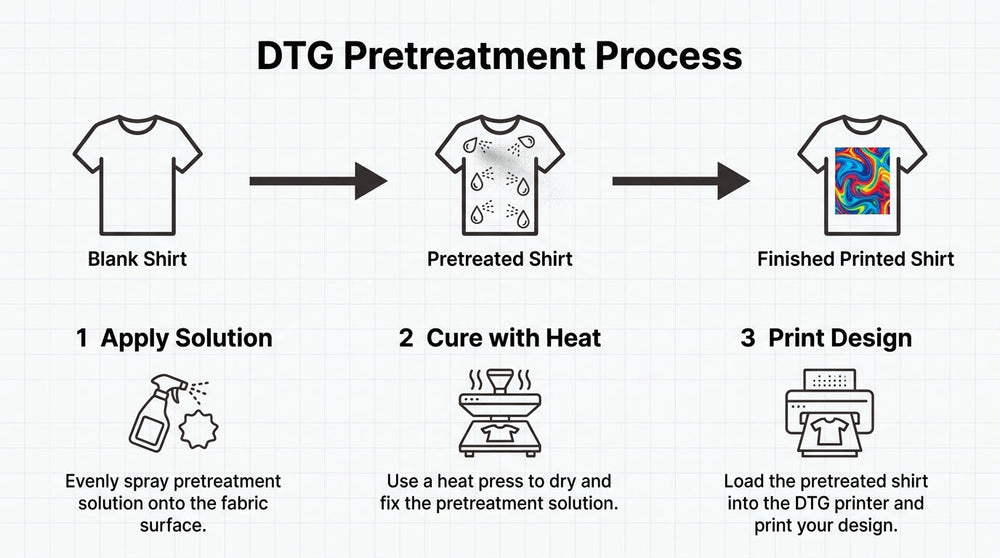 DTG Pretreatment Process

Blank Shirt

Pretreated Shirt

Finished Printed Shirt

1 Apply Solution

Evenly spray pretreatment solution onto the fabric surface.

2 Cure with Heat

Use a heat press to dry and fix the pretreatment solution.

3 Print Design

Load the pretreated shirt into the DTG printer and print your design.